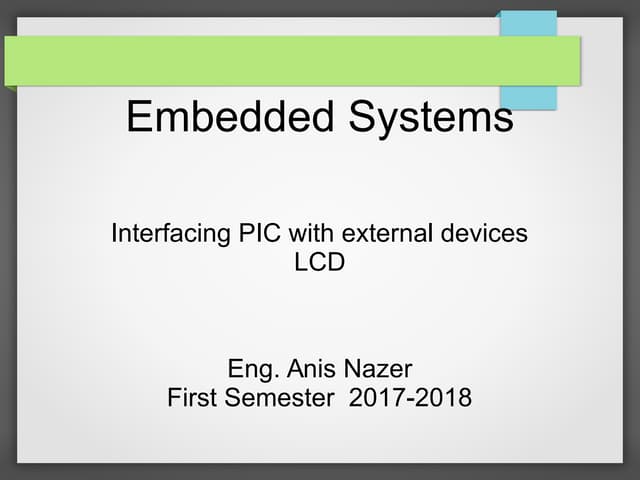 Embedded Systems

Interfacing PIC with external devices
LCD

Eng. Anis Nazer
First Semester 2017-2018